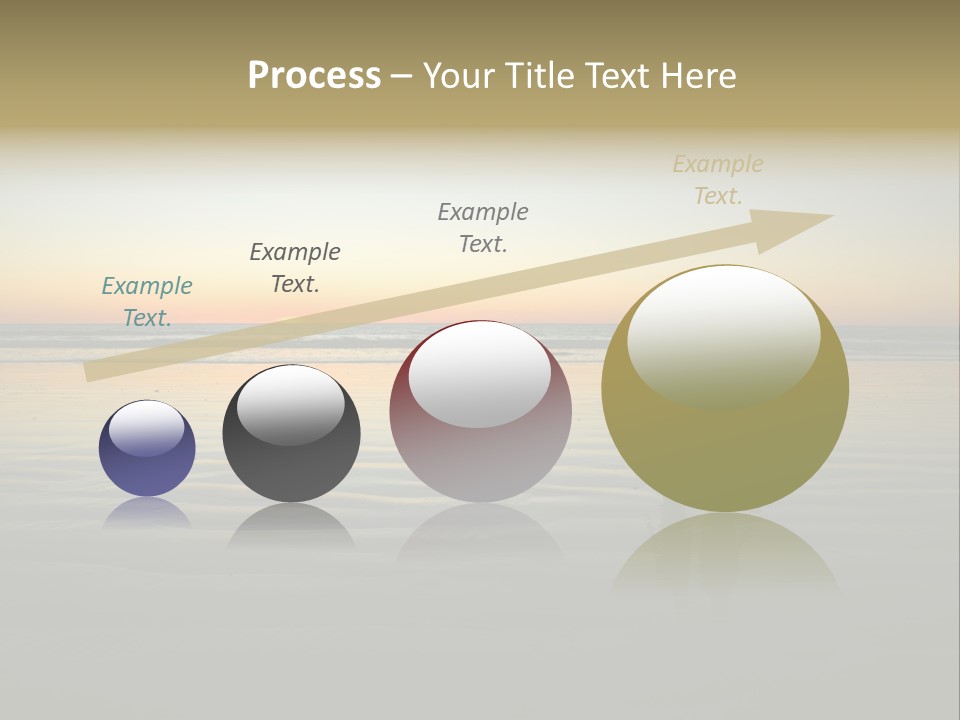 Process – Your Title Text Here

Example Text.

Example Text.

Example Text.

Example Text.